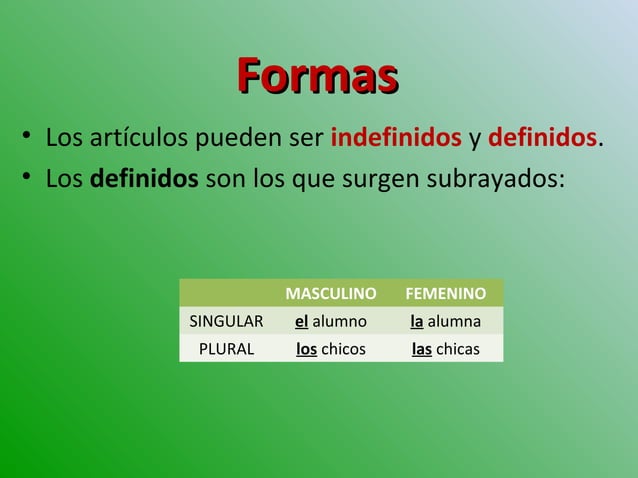 Formas

• Los artículos pueden ser indefinidos y definidos.
• Los definidos son los que surgen subrayados:

| | MASCULINO | FEMENINO |
|---|---|---|
| SINGULAR | el alumno | la alumna |
| PLURAL | los chicos | las chicas |